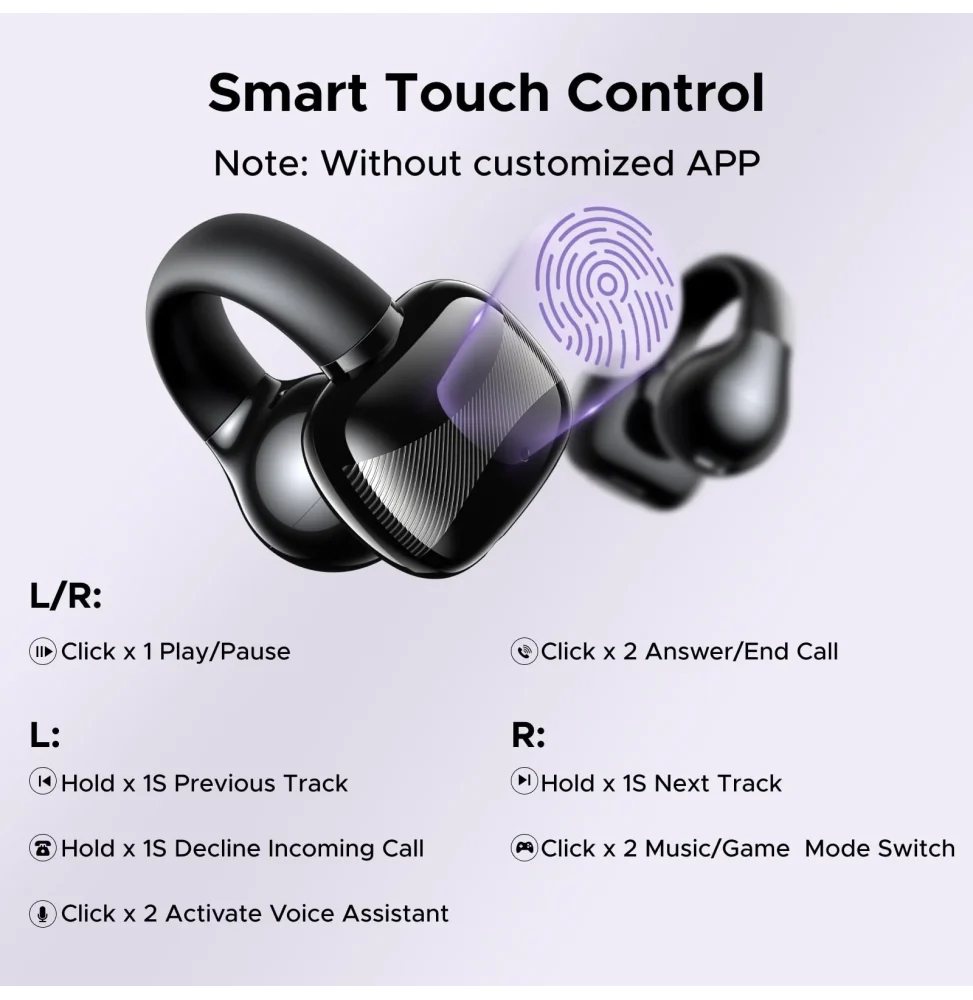 Smart Touch Control

Note: Without customized APP

L/R:

Click x 1 Play/Pause

Click x 2 Answer/End Call

L:

Hold x 1S Previous Track

Hold x 1S Decline Incoming Call

Click x 2 Activate Voice Assistant

R:

Hold x 1S Next Track

Click x 2 Music/Game Mode Switch